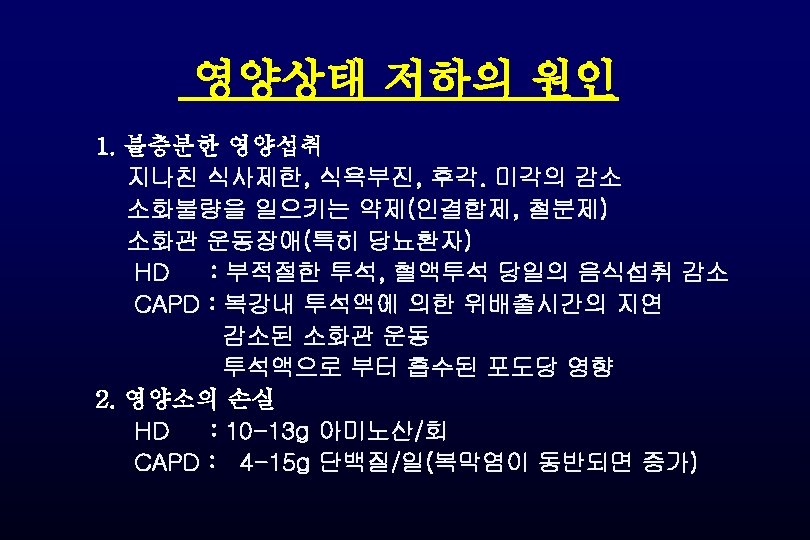 영양상태 저하의 원인

1. 불충분한 영양섭취
지나친 식사제한, 식욕부진, 후각. 미각의 감소
소화불량을 일으키는 약제(인결합제, 철분제)
소화관 운동장애(특히 당뇨환자)
HD : 부적절한 투석, 혈액투석 당일의 음식섭취 감소
CAPD : 복강내 투석액에 의한 위배출시간의 지연
감소된 소화관 운동
투석액으로 부터 흡수된 포도당 영향

2. 영양소의 손실
HD : 10-13g 아미노산/회
CAPD : 4-15g 단백질/일(복막염이 동반되면 증가)